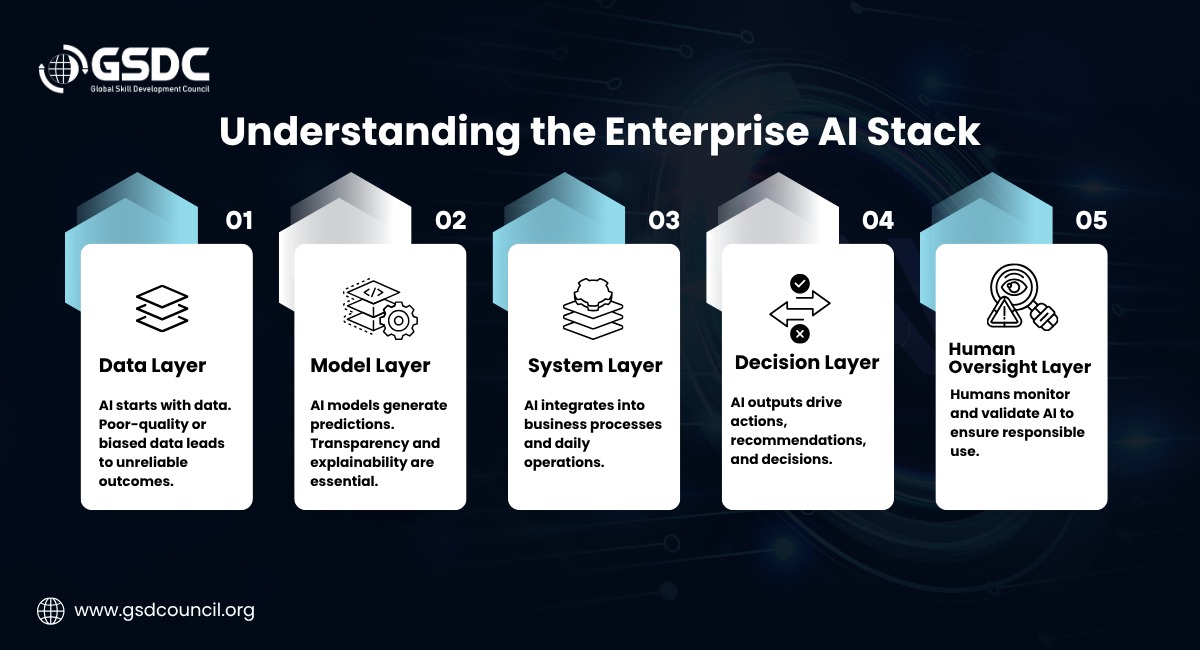 GSDC
Global Skill Development Council

Understanding the Enterprise AI Stack

01

Data Layer

AI starts with data. Poor-quality or biased data leads to unreliable outcomes.

02

Model Layer

AI models generate predictions. Transparency and explainability are essential.

03

System Layer

AI integrates into business processes and daily operations.

04

Decision Layer

AI outputs drive actions, recommendations, and decisions.

05

Human Oversight Layer

Humans monitor and validate AI to ensure responsible use.

www.gsdcouncil.org